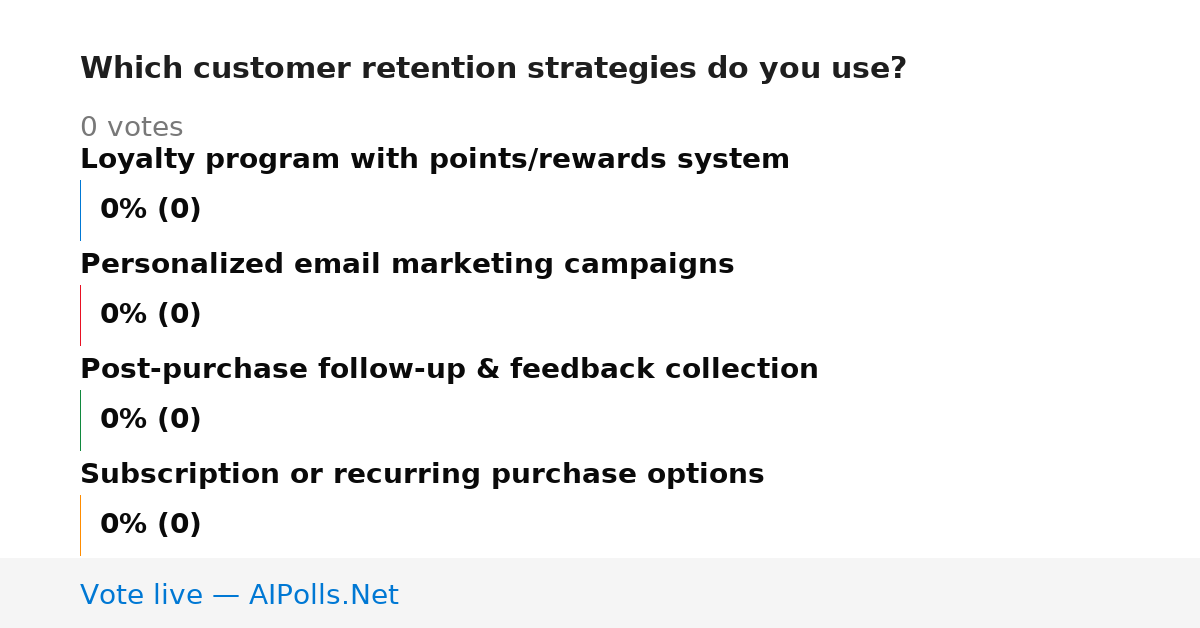 Which customer retention strategies do you use?

0 votes

Loyalty program with points/rewards system

0% (0)

Personalized email marketing campaigns

0% (0)

Post-purchase follow-up & feedback collection

0% (0)

Subscription or recurring purchase options

0% (0)

Vote live — AIPolls.Net